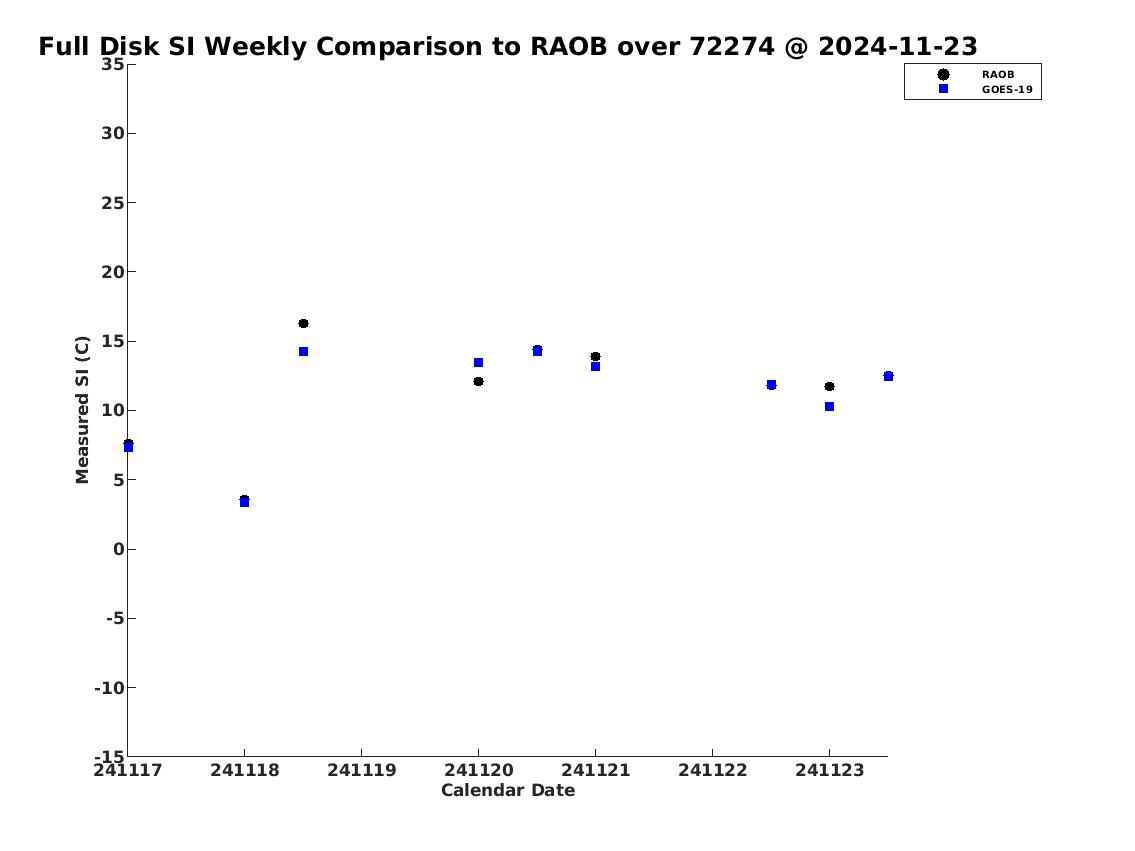 Full Disk SI Weekly Comparison to RAOB over 72274 @ 2024-11-23

RAOB
GOES-19

Measured SI (C)

35
30
25
20
15
10
5
0
-5
-10
-15

241117
241118
241119
241120
241121
241122
241123

Calendar Date